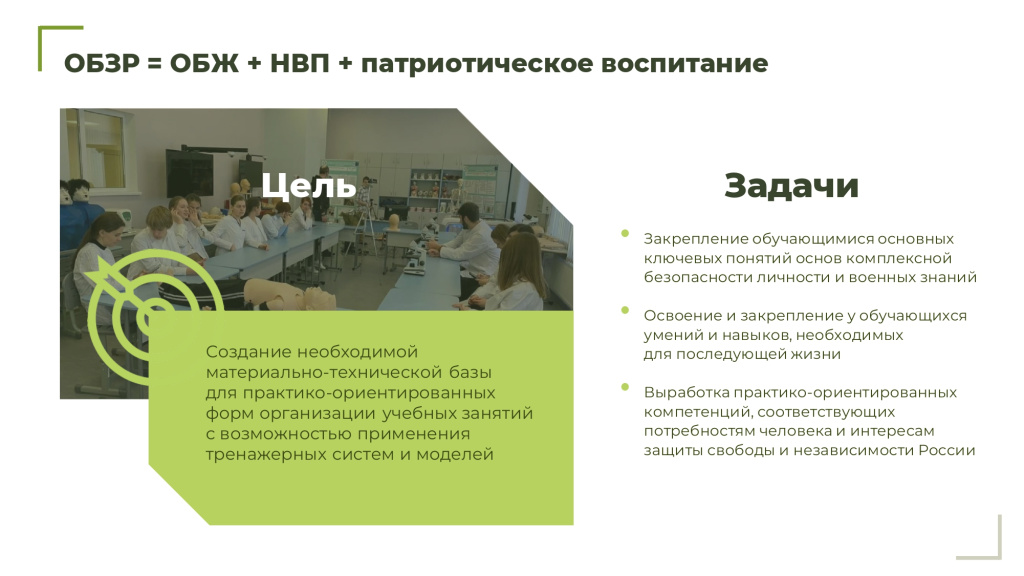 ОБЗР = ОБЖ + НВП + патриотическое воспитание

Цель

Создание необходимой материально-технической базы для практико-ориентированных форм организации учебных занятий с возможностью применения тренажерных систем и моделей

Задачи

Закрепление обучающимися основных ключевых понятий основ комплексной безопасности личности и военных знаний

Освоение и закрепление у обучающихся умений и навыков, необходимых для последующей жизни

Выработка практико-ориентированных компетенций, соответствующих потребностям человека и интересам защиты свободы и независимости России